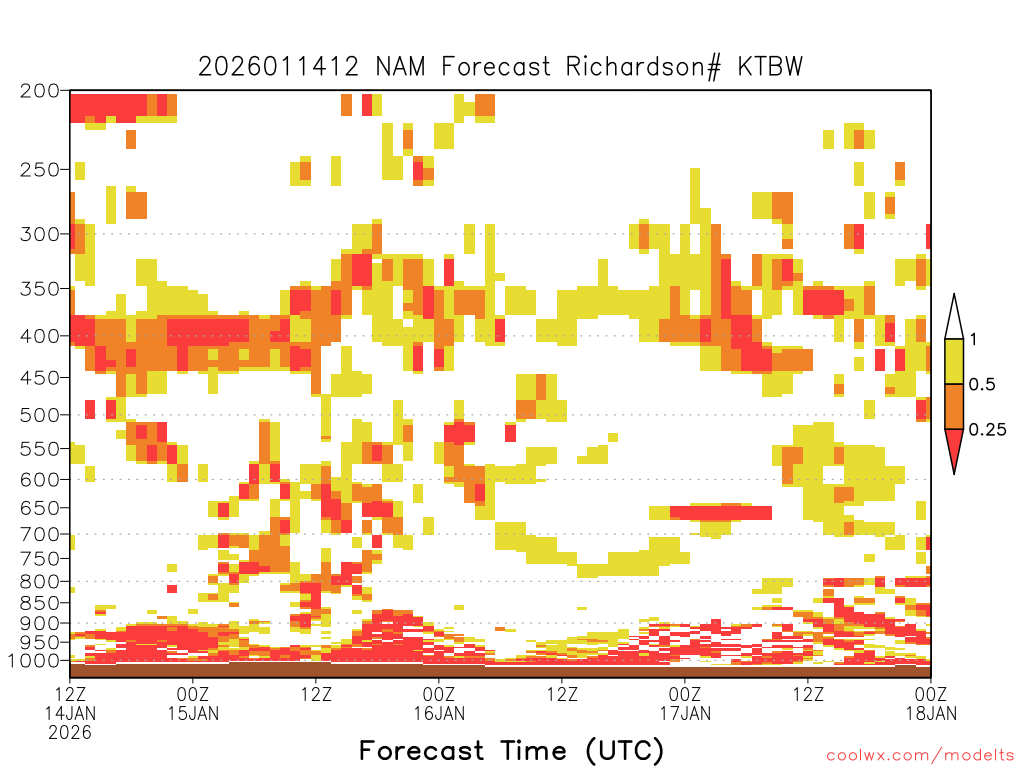 2026011412 NAM Forecast Richardson# KTBW

200
250
300
350
400
450
500
550
600
650
700
750
800
850
900
950
1000

1
0.5
0.25

12Z 14JAN 2026
00Z 15JAN
12Z
00Z 16JAN
12Z
00Z 17JAN
12Z
00Z 18JAN

Forecast Time (UTC)

coolwx.com/modelts